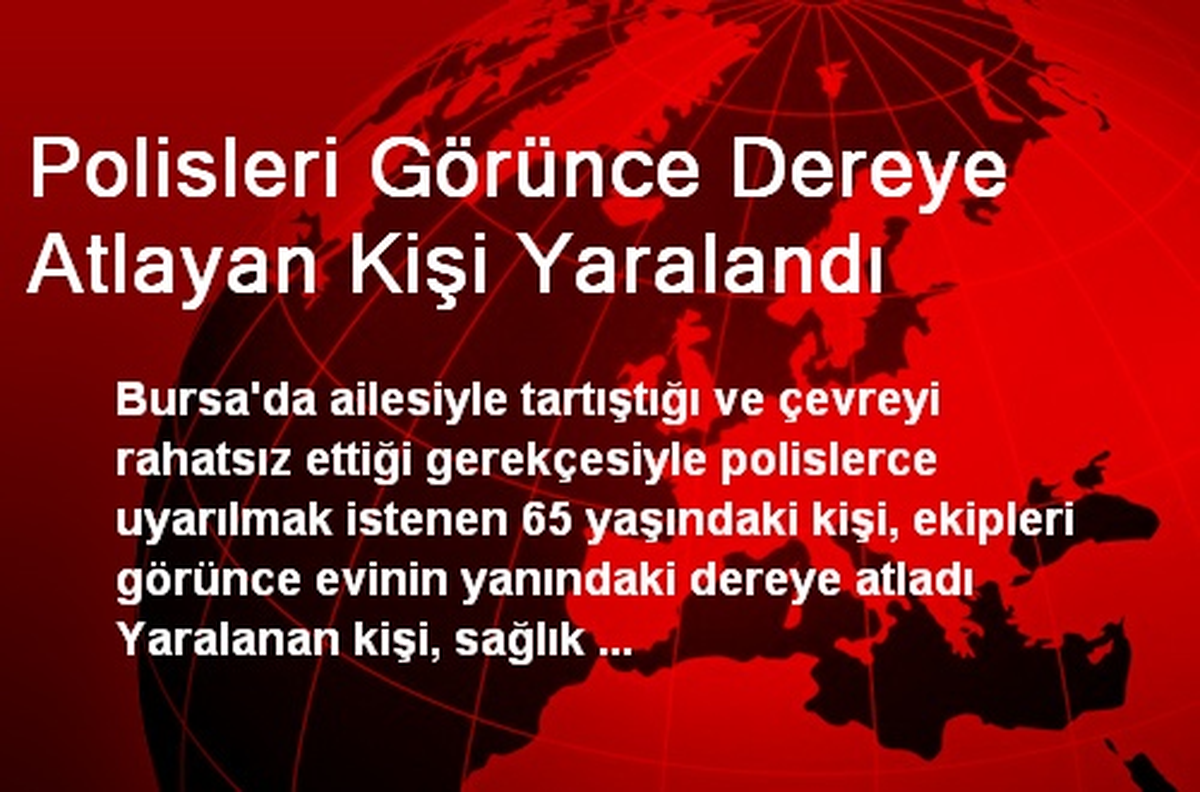 Polisleri Görünce Dereye Atlayan Kişi Yaralandı

Bursa'da ailesiyle tartıştığı ve çevreyi rahatsız ettiği gerekçesiyle polislerce uyarılmak istenen 65 yaşındaki kişi, ekipleri görünce evinin yanındaki dereye atladı Yaralanan kişi, sağlık ...